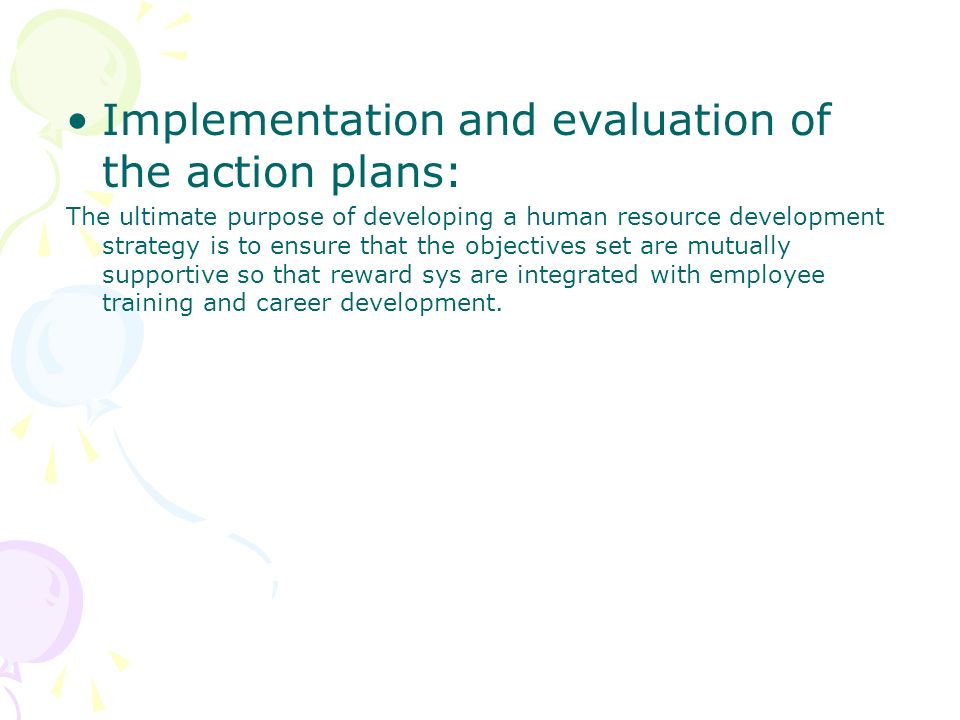 • Implementation and evaluation of the action plans:

The ultimate purpose of developing a human resource development strategy is to ensure that the objectives set are mutually supportive so that reward sys are integrated with employee training and career development.